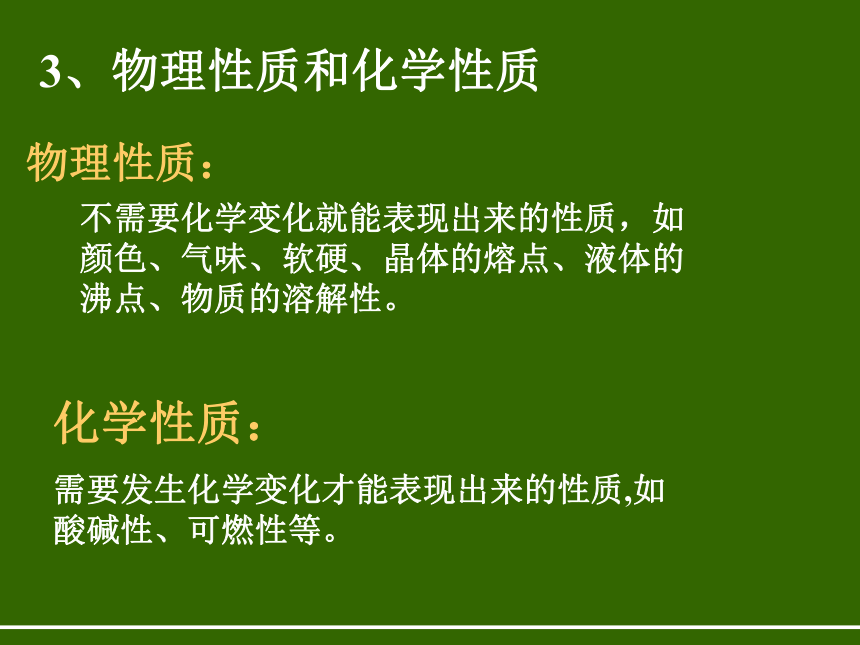 3、物理性质和化学性质

物理性质：

不需要化学变化就能表现出来的性质，如颜色、气味、软硬、晶体的熔点、液体的沸点、物质的溶解性。

化学性质：

需要发生化学变化才能表现出来的性质,如酸碱性、可燃性等。